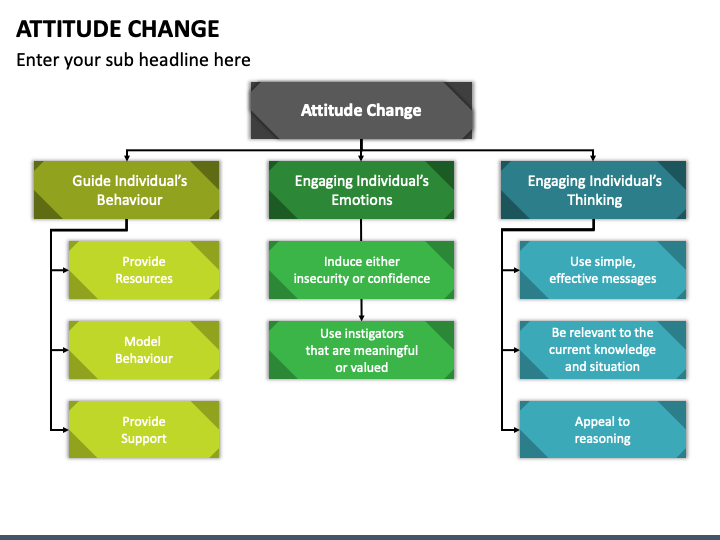 ATTITUDE CHANGE

Enter your sub headline here

Attitude Change

Guide Individual's Behaviour

Provide Resources

Model Behaviour

Provide Support

Engaging Individual's Emotions

Induce either insecurity or confidence

Use instigators that are meaningful or valued

Engaging Individual's Thinking

Use simple, effective messages

Be relevant to the current knowledge and situation

Appeal to reasoning